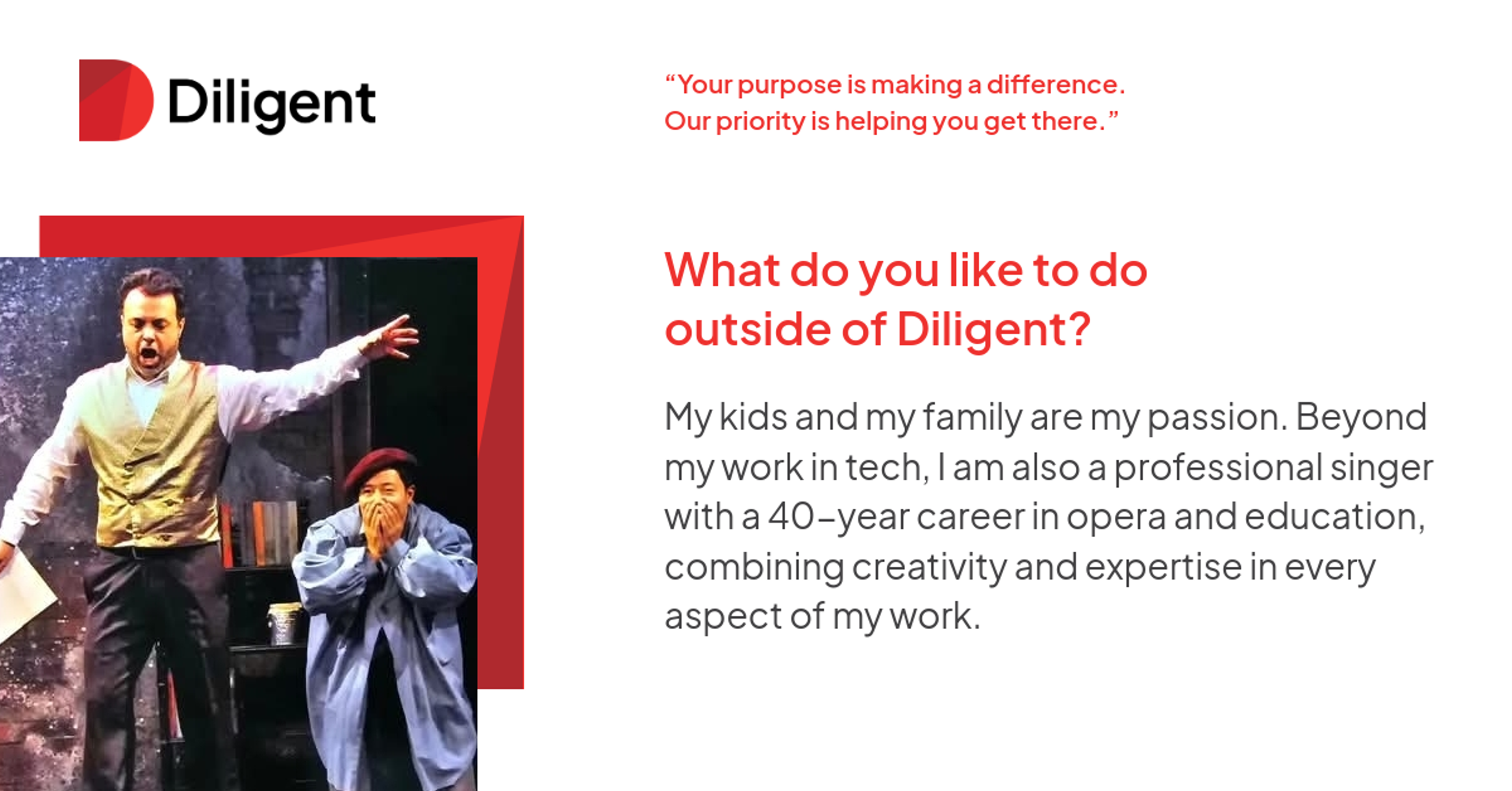 Diligent

“Your purpose is making a difference. Our priority is helping you get there.”

What do you like to do outside of Diligent?

My kids and my family are my passion. Beyond my work in tech, I am also a professional singer with a 40-year career in opera and education, combining creativity and expertise in every aspect of my work.